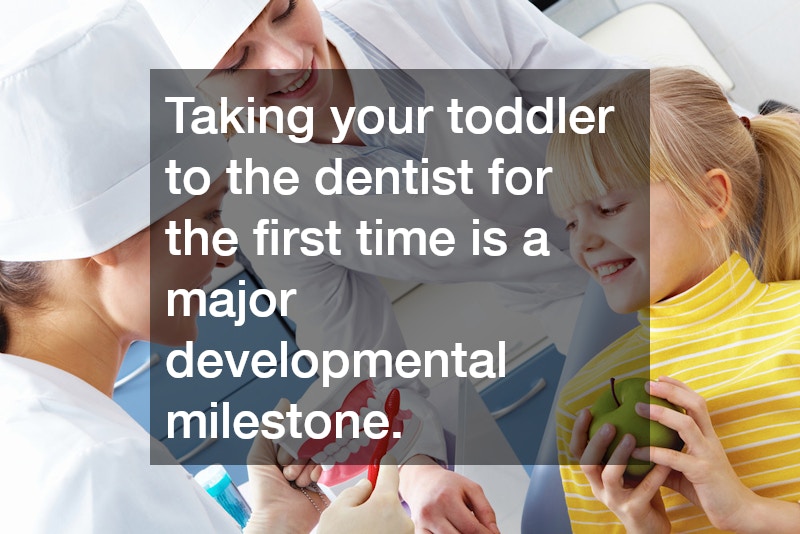 Taking your toddler to the dentist for the first time is a major developmental milestone.